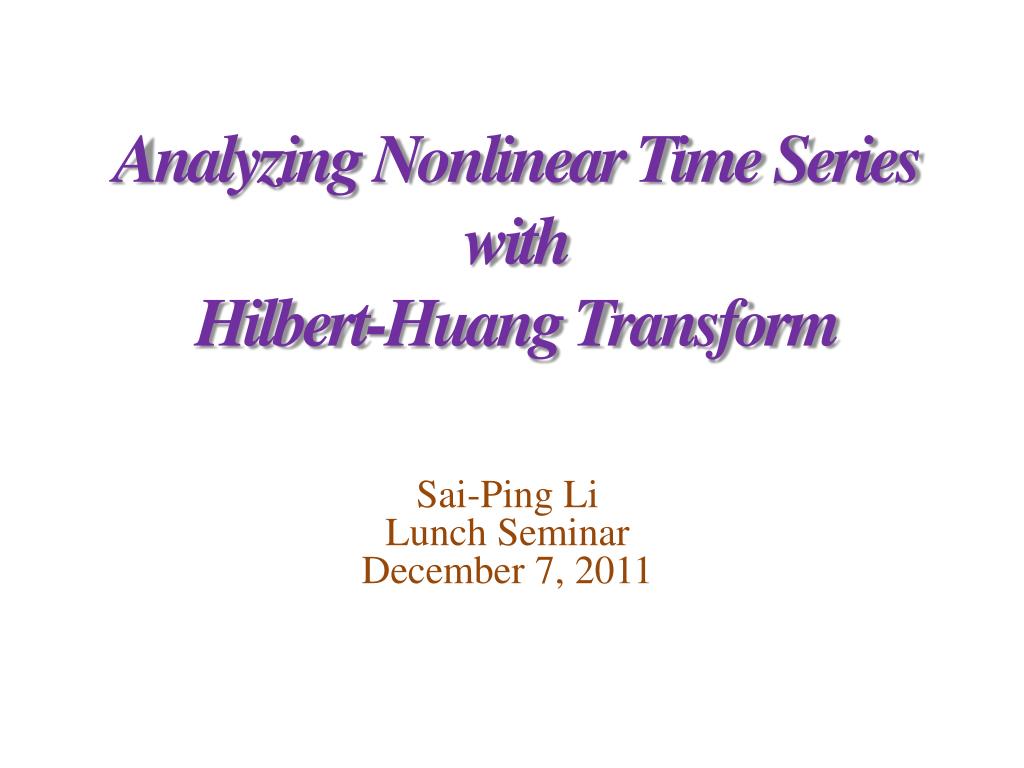 Analyzing Nonlinear Time Series with Hilbert-Huang Transform

Sai-Ping Li
Lunch Seminar
December 7, 2011